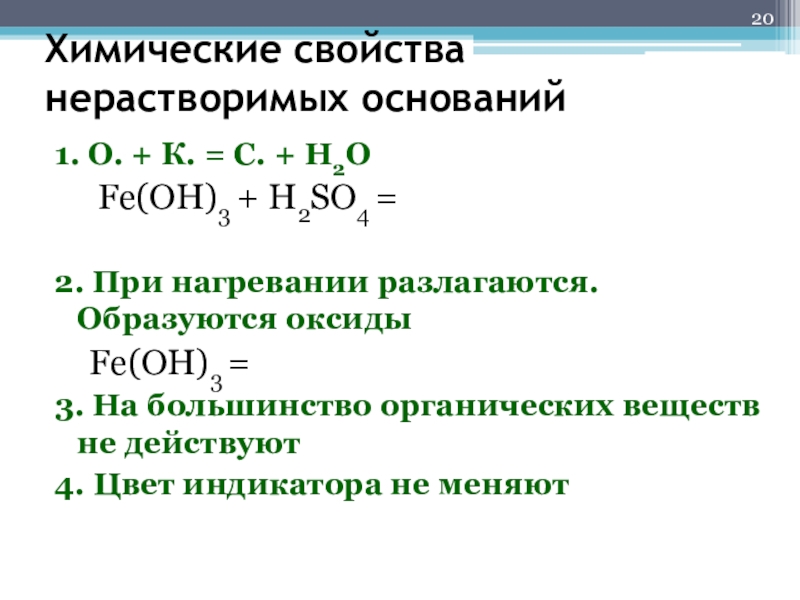 20

Химические свойства нерастворимых оснований

1. О. + К. = С. + $H_2O$

$Fe(OH)_3 + H_2SO_4 =$

2. При нагревании разлагаются. Образуются оксиды

$Fe(OH)_3 =$

3. На большинство органических веществ не действуют

4. Цвет индикатора не меняют